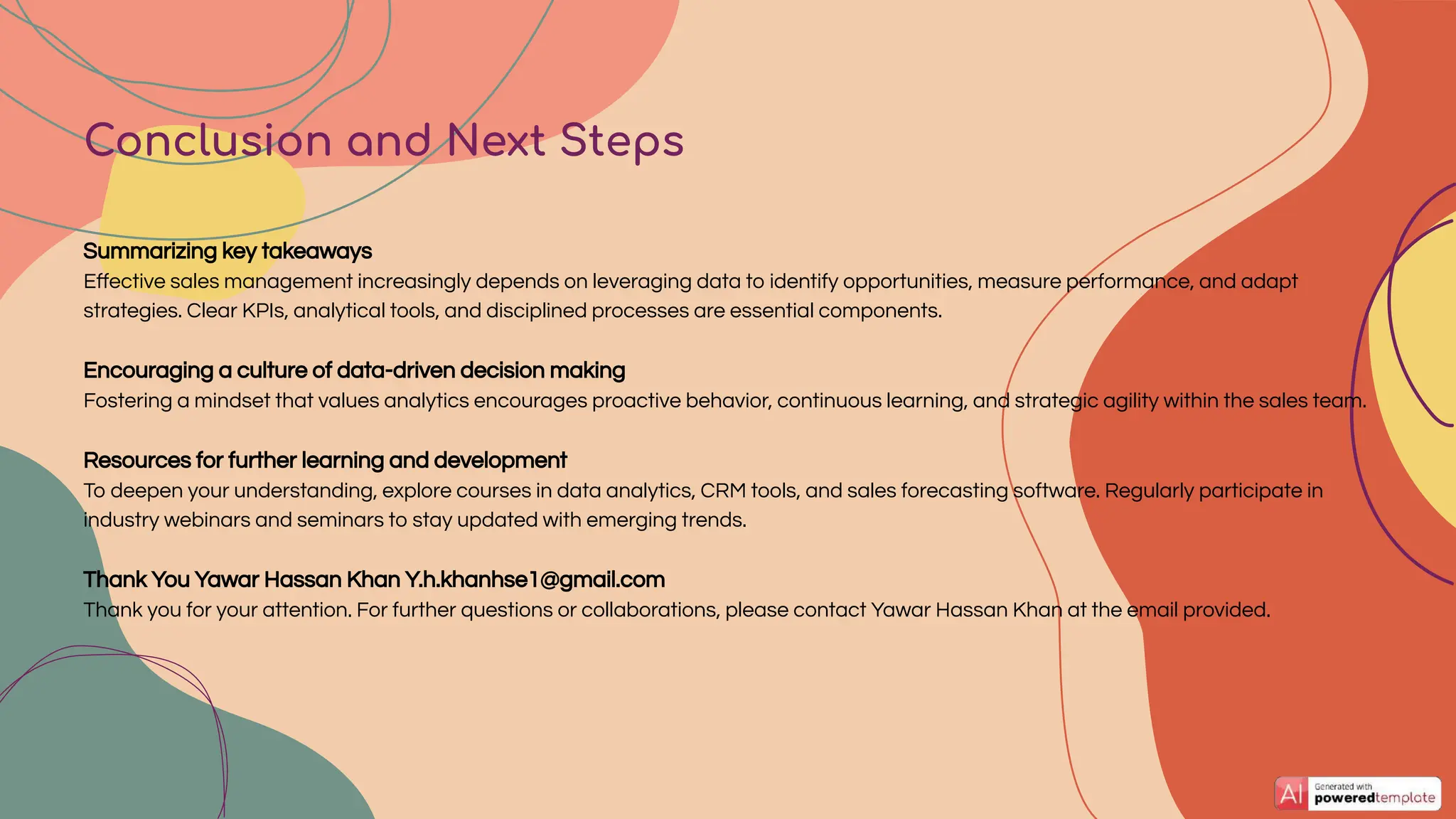 Conclusion and Next Steps

Summarizing key takeaways
Effective sales management increasingly depends on leveraging data to identify opportunities, measure performance, and adapt strategies. Clear KPIs, analytical tools, and disciplined processes are essential components.

Encouraging a culture of data-driven decision making
Fostering a mindset that values analytics encourages proactive behavior, continuous learning, and strategic agility within the sales team.

Resources for further learning and development
To deepen your understanding, explore courses in data analytics, CRM tools, and sales forecasting software. Regularly participate in industry webinars and seminars to stay updated with emerging trends.

Thank You Yawar Hassan Khan Y.h.khanhse1@gmail.com
Thank you for your attention. For further questions or collaborations, please contact Yawar Hassan Khan at the email provided.

AI Generated with poweredtemplate